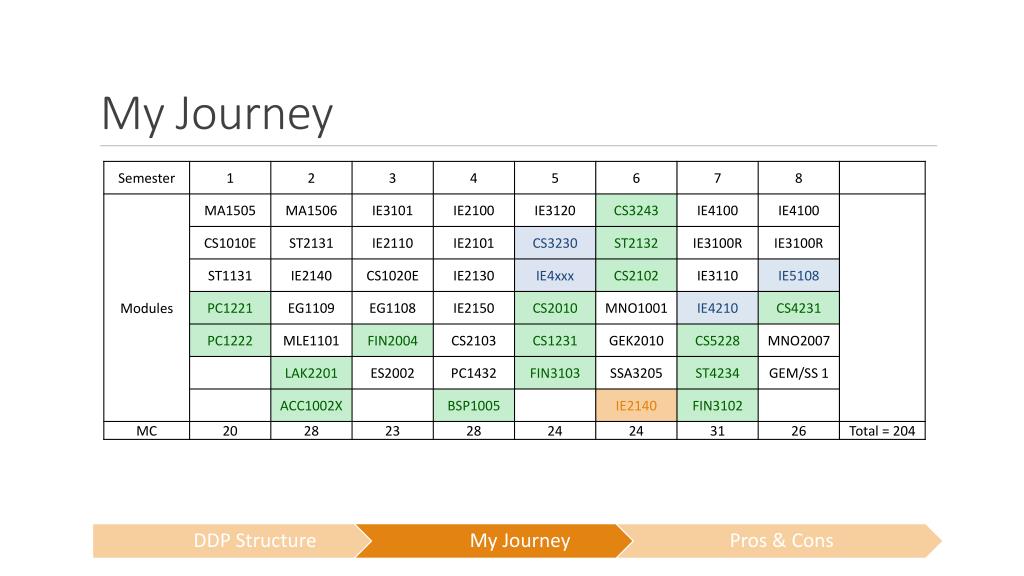 My Journey

| Semester | 1 | 2 | 3 | 4 | 5 | 6 | 7 | 8 | |
|---|---|---|---|---|---|---|---|---|---|
| Modules | MA1505 | MA1506 | IE3101 | IE2100 | IE3120 | CS3243 | IE4100 | IE4100 | |
| | CS1010E | ST2131 | IE2110 | IE2101 | CS3230 | ST2132 | IE3100R | IE3100R | |
| | ST1131 | IE2140 | CS1020E | IE2130 | IE4xxx | CS2102 | IE3110 | IE5108 | |
| | PC1221 | EG1109 | EG1108 | IE2150 | CS2010 | MNO1001 | IE4210 | CS4231 | |
| | PC1222 | MLE1101 | FIN2004 | CS2103 | CS1231 | GEK2010 | CS5228 | MNO2007 | |
| | | LAK2201 | ES2002 | PC1432 | FIN3103 | SSA3205 | ST4234 | GEM/SS 1 | |
| | | ACC1002X | | BSP1005 | | IE2140 | FIN3102 | | |
| MC | 20 | 28 | 23 | 28 | 24 | 24 | 31 | 26 | Total = 204 |

DDP Structure
My Journey
Pros & Cons